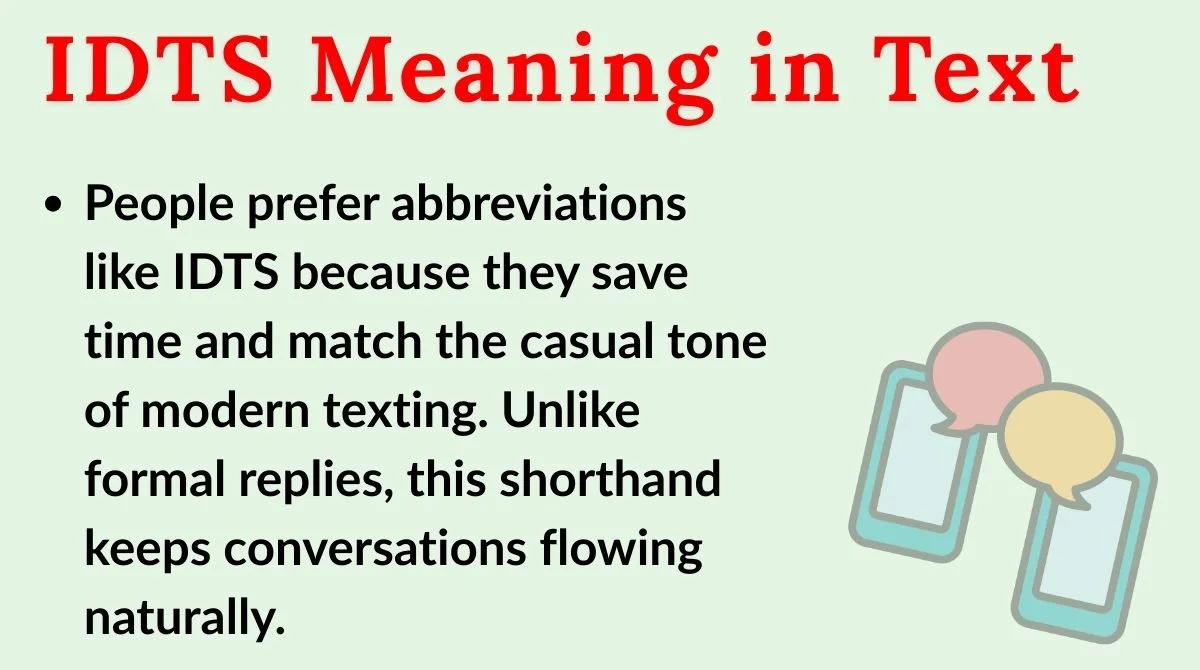 IDTS Meaning in Text

• People prefer abbreviations like IDTS because they save time and match the casual tone of modern texting. Unlike formal replies, this shorthand keeps conversations flowing naturally.